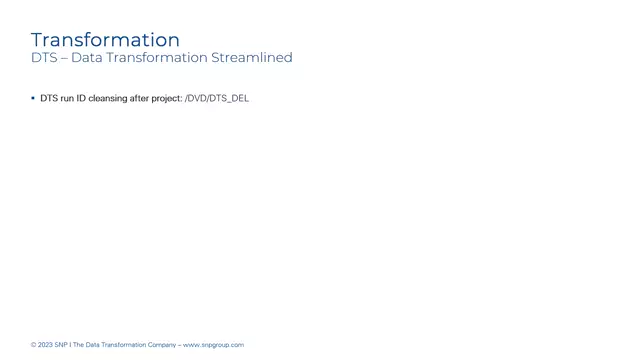 Transformation
DTS – Data Transformation Streamlined

▪ DTS run ID cleansing after project: /DVD/DTS_DEL

© 2023 SNP I The Data Transformation Company – www.snpgroup.com